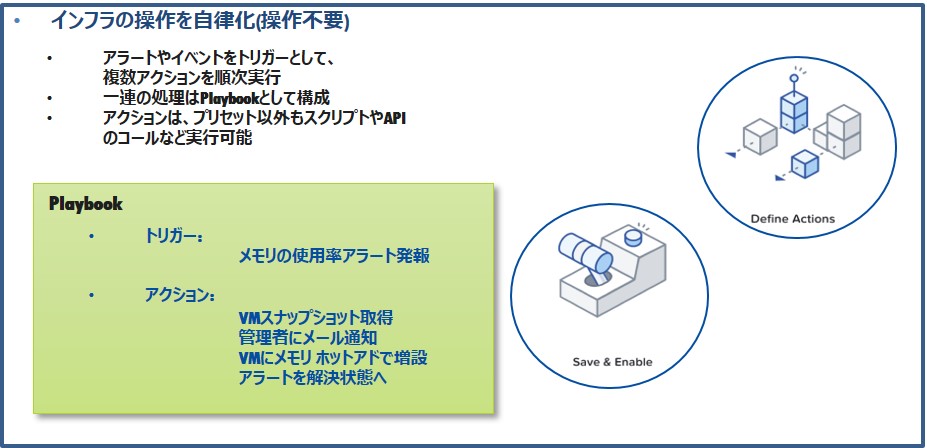 • インフラの操作を自律化(操作不要)

• アラートやイベントをトリガーとして、複数アクションを順次実行
• 一連の処理はPlaybookとして構成
• アクションは、プリセット以外もスクリプトやAPIのコールなど実行可能

Playbook

• トリガー：
メモリの使用率アラート発報

• アクション：
VMスナップショット取得
管理者にメール通知
VMにメモリ ホットアドで増設
アラートを解決状態へ

Define Actions

Save & Enable